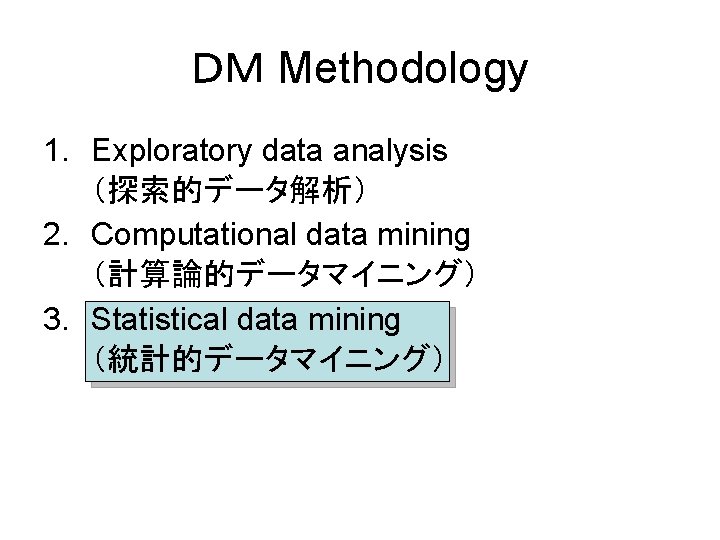 DM Methodology

1. Exploratory data analysis
（探索的データ解析）
2. Computational data mining
（計算論的データマイニング）
3. Statistical data mining
（統計的データマイニング）